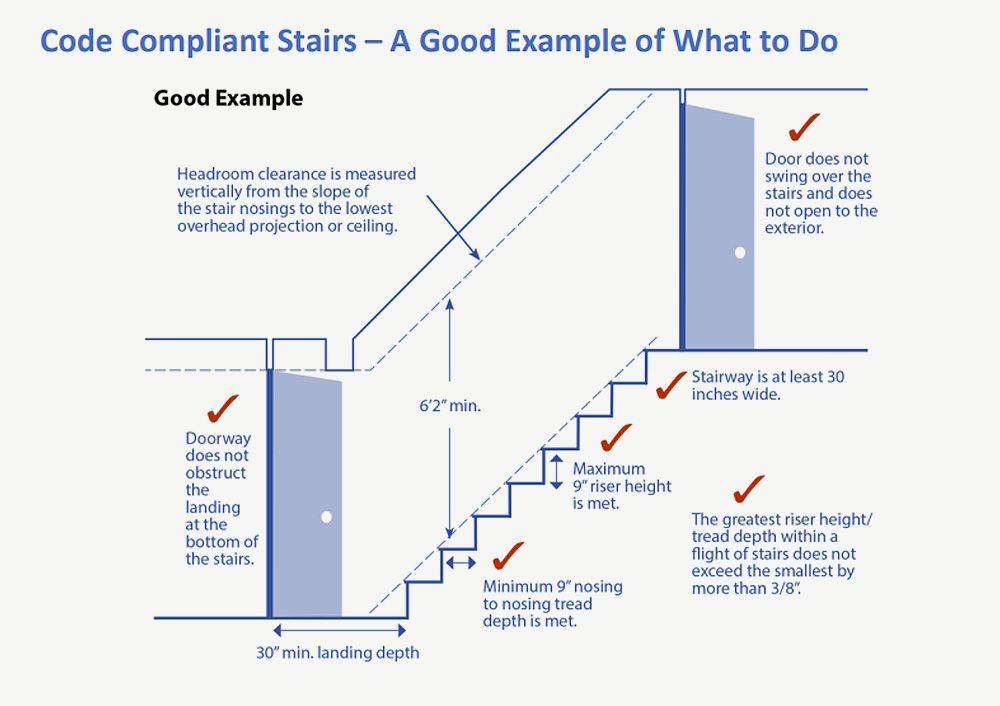 Code Compliant Stairs – A Good Example of What to Do

Good Example

Headroom clearance is measured vertically from the slope of the stair nosings to the lowest overhead projection or ceiling.

Door does not swing over the stairs and does not open to the exterior.

6'2" min.

Stairway is at least 30 inches wide.

Doorway does not obstruct the landing at the bottom of the stairs.

Maximum 9" riser height is met.

The greatest riser height/ tread depth within a flight of stairs does not exceed the smallest by more than 3/8".

Minimum 9" nosing to nosing tread depth is met.

30" min. landing depth